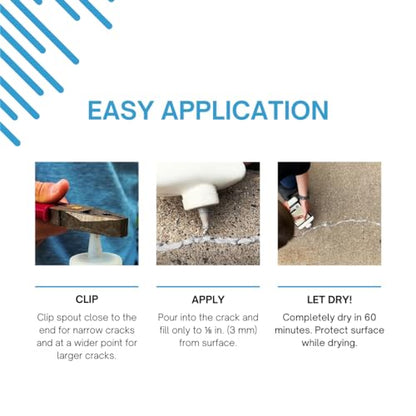 EASY APPLICATION

CLIP

Clip spout close to the end for narrow cracks and at a wider point for larger cracks.

APPLY

Pour into the crack and fill only to ⅛ in. (3 mm) from surface.

LET DRY!

Completely dry in 60 minutes. Protect surface while drying.